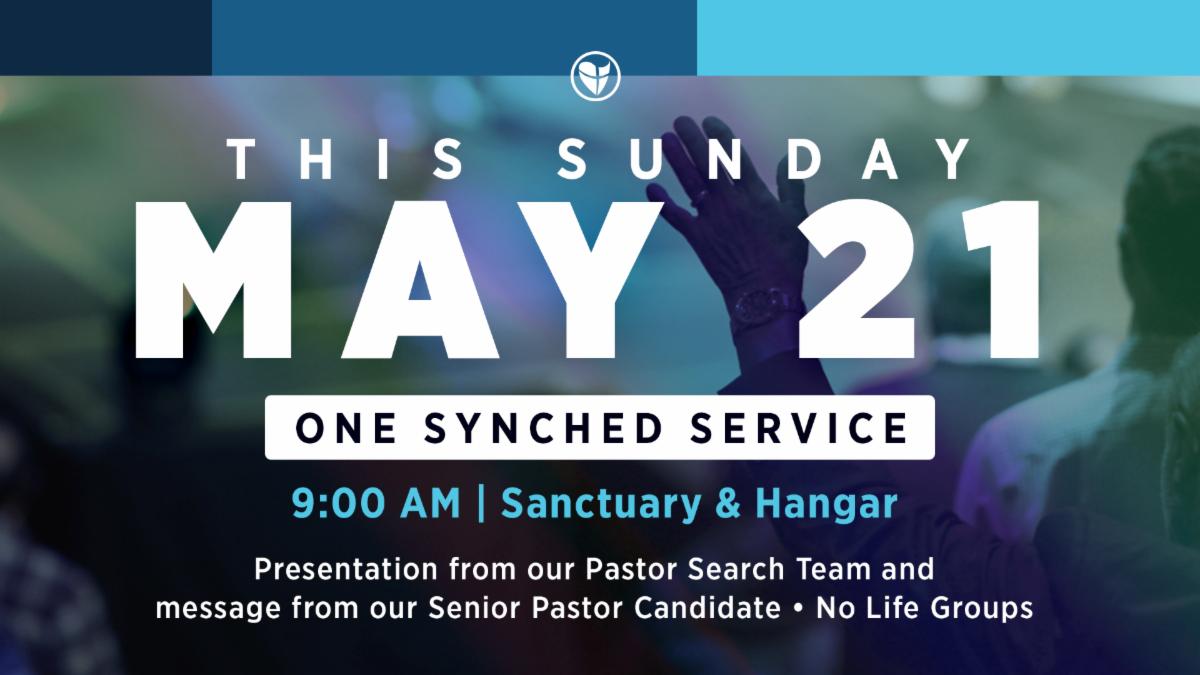 THIS SUNDAY
MAY 21
ONE SYNCHED SERVICE
9:00 AM | Sanctuary & Hangar
Presentation from our Pastor Search Team and message from our Senior Pastor Candidate • No Life Groups